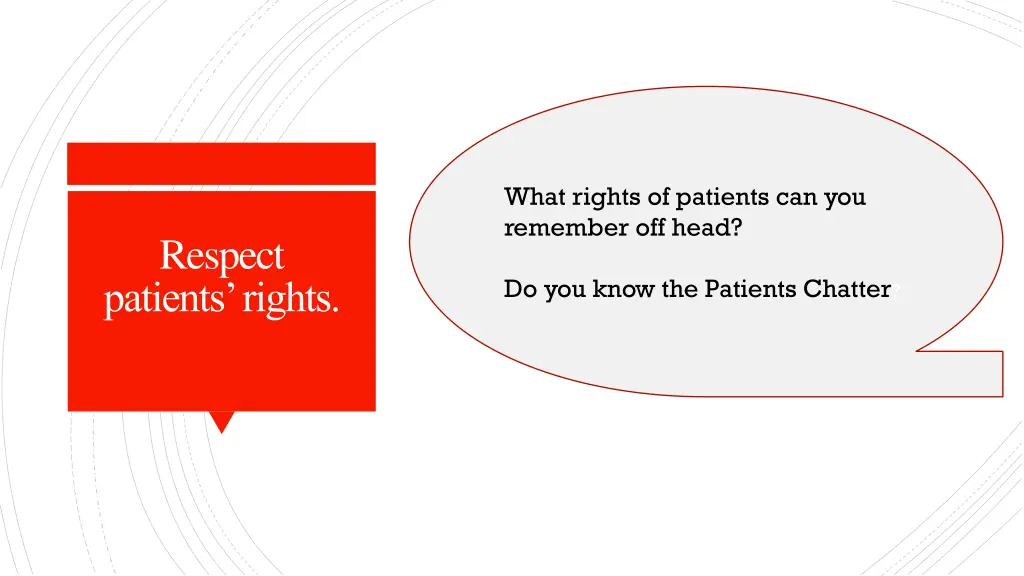 Respect patients' rights.

What rights of patients can you remember off head?

Do you know the Patients Chatter?